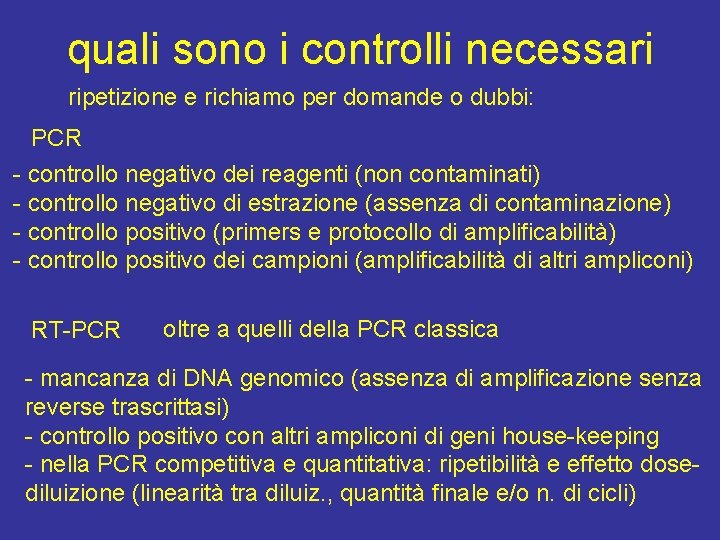 quali sono i controlli necessari

ripetizione e richiamo per domande o dubbi:

PCR

- controllo negativo dei reagenti (non contaminati)
- controllo negativo di estrazione (assenza di contaminazione)
- controllo positivo (primers e protocollo di amplificabilità)
- controllo positivo dei campioni (amplificabilità di altri ampliconi)

RT-PCR oltre a quelli della PCR classica

- mancanza di DNA genomico (assenza di amplificazione senza reverse trascrittasi)
- controllo positivo con altri ampliconi di geni house-keeping
- nella PCR competitiva e quantitativa: ripetibilità e effetto dose-diluizione (linearità tra diluiz., quantità finale e/o n. di cicli)